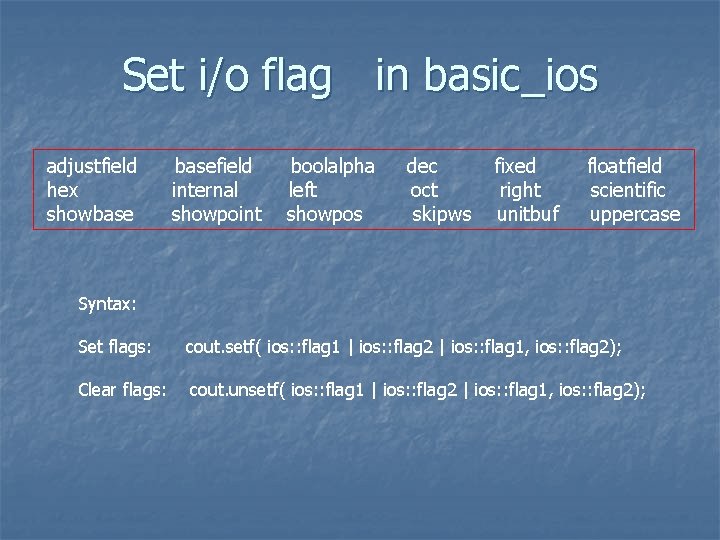 Set i/o flag in basic_ios

| adjustfield | basefield | boolalpha | dec | fixed | floatfield |
|---|---|---|---|---|---|
| hex | internal | left | oct | right | scientific |
| showbase | showpoint | showpos | skipws | unitbuf | uppercase |

Syntax:

Set flags: cout.setf( ios::flag1 | ios::flag2 | ios::flag1, ios::flag2);

Clear flags: cout.unsetf( ios::flag1 | ios::flag2 | ios::flag1, ios::flag2);